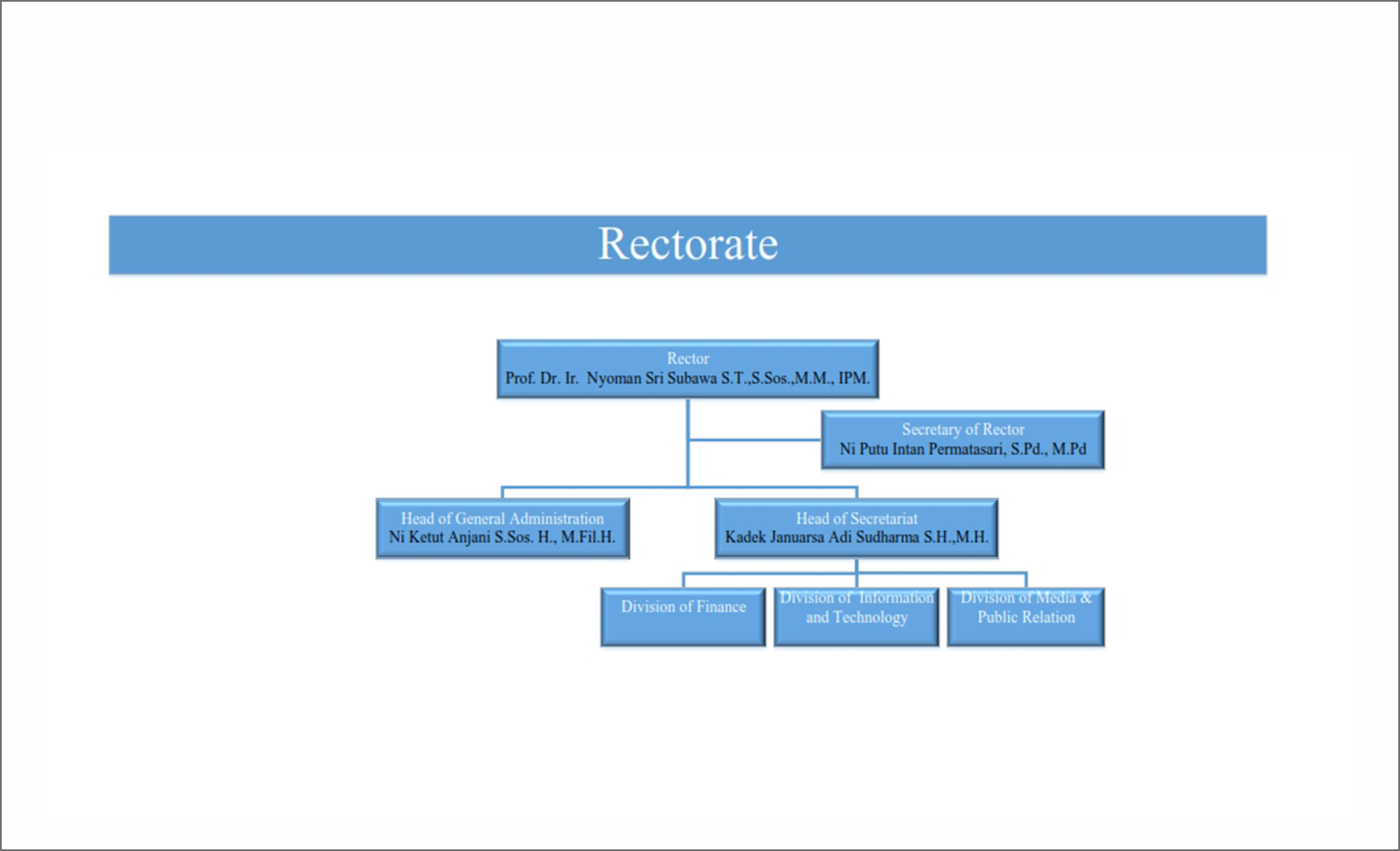 Rectorate

Rector
Prof. Dr. Ir. Nyoman Sri Subawa S.T.,S.Sos.,M.M., IPM.

Secretary of Rector
Ni Putu Intan Permatasari, S.Pd., M.Pd

Head of General Administration
Ni Ketut Anjani S.Sos. H., M.Fil.H.

Head of Secretariat
Kadek Januarsa Adi Sudharma S.H.,M.H.

Division of Finance

Division of Information and Technology

Division of Media & Public Relation